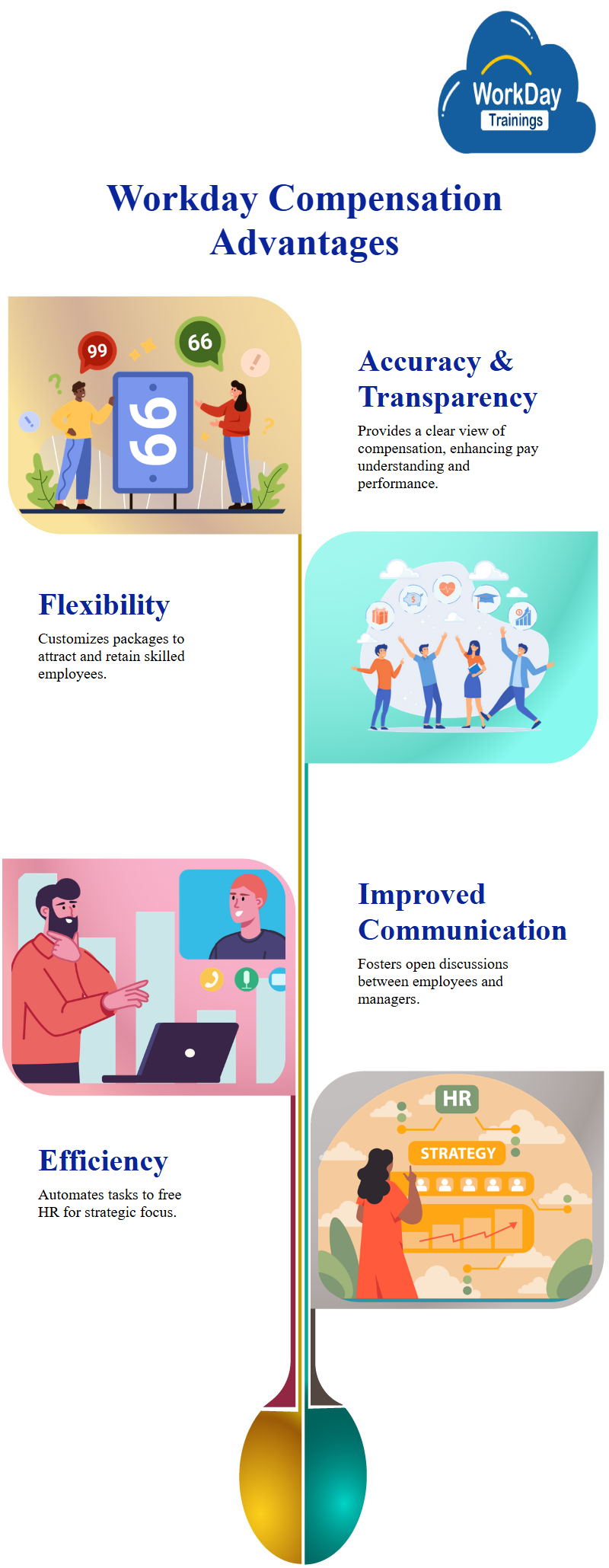 WorkDay Trainings

Workday Compensation Advantages

99

66

66

Accuracy & Transparency

Provides a clear view of compensation, enhancing pay understanding and performance.

Flexibility

Customizes packages to attract and retain skilled employees.

Improved Communication

Fosters open discussions between employees and managers.

HR

STRATEGY

Efficiency

Automates tasks to free HR for strategic focus.